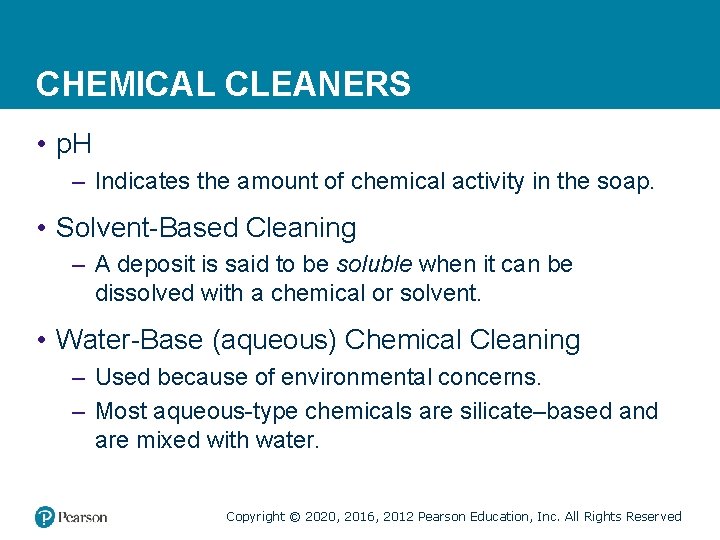 CHEMICAL CLEANERS

• pH
– Indicates the amount of chemical activity in the soap.

• Solvent-Based Cleaning
– A deposit is said to be soluble when it can be dissolved with a chemical or solvent.

• Water-Base (aqueous) Chemical Cleaning
– Used because of environmental concerns.
– Most aqueous-type chemicals are silicate–based and are mixed with water.

Pearson

Copyright © 2020, 2016, 2012 Pearson Education, Inc. All Rights Reserved